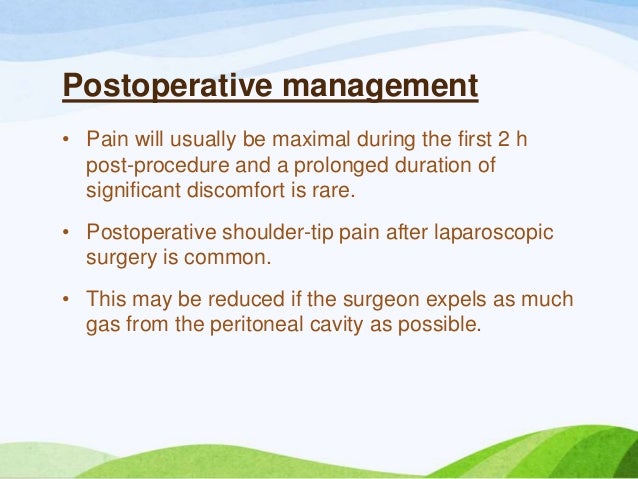 Postoperative management

• Pain will usually be maximal during the first 2 h post-procedure and a prolonged duration of significant discomfort is rare.

• Postoperative shoulder-tip pain after laparoscopic surgery is common.

• This may be reduced if the surgeon expels as much gas from the peritoneal cavity as possible.